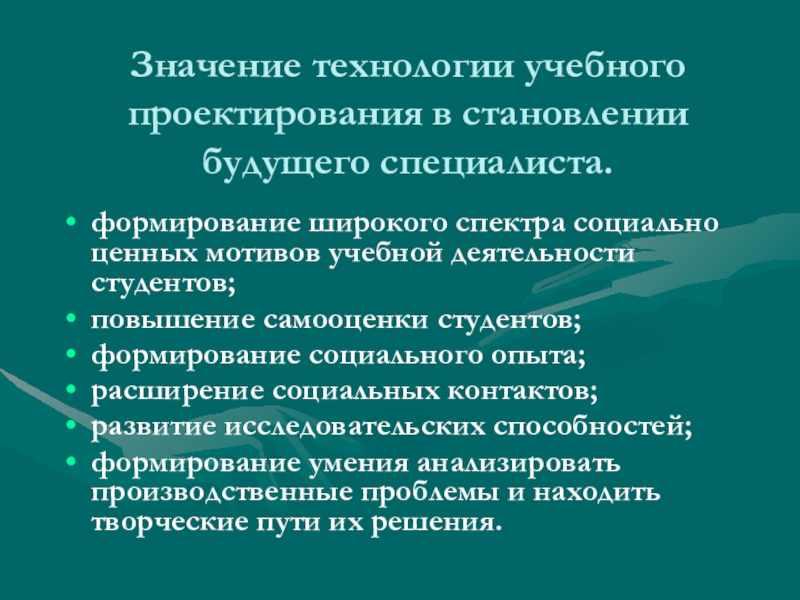 Значение технологии учебного проектирования в становлении будущего специалиста.

• формирование широкого спектра социально ценных мотивов учебной деятельности студентов;
• повышение самооценки студентов;
• формирование социального опыта;
• расширение социальных контактов;
• развитие исследовательских способностей;
• формирование умения анализировать производственные проблемы и находить творческие пути их решения.